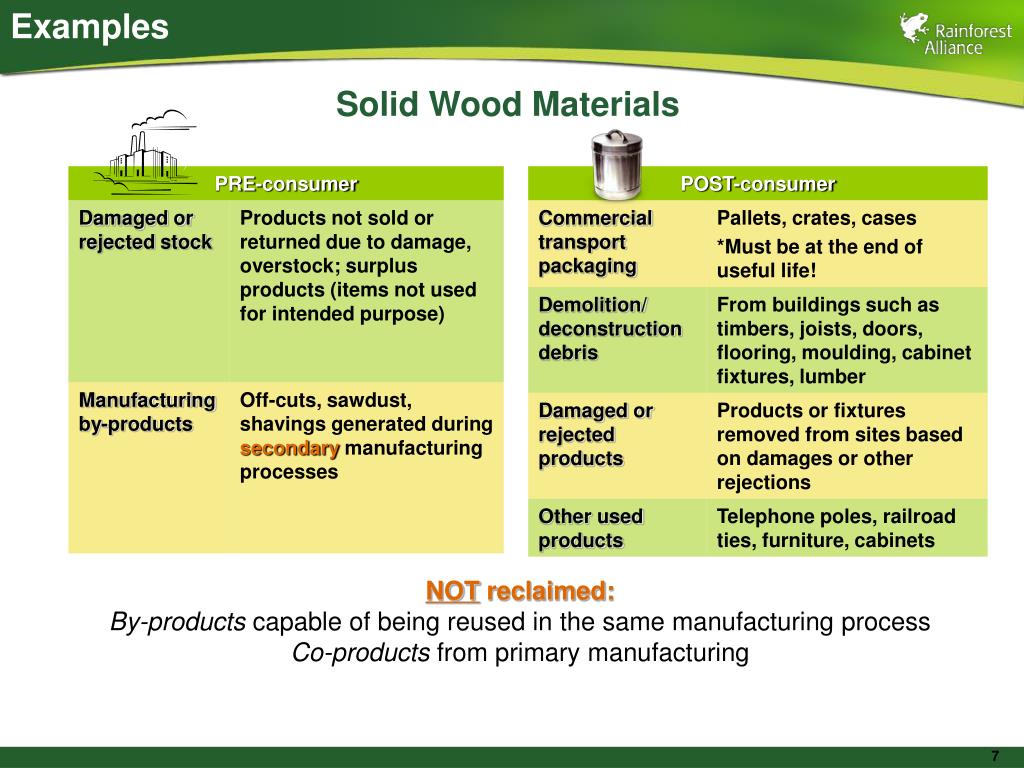 Examples

Rainforest Alliance

Solid Wood Materials

| PRE-consumer | |
|---|---|
| Damaged or rejected stock | Products not sold or returned due to damage, overstock; surplus products (items not used for intended purpose) |
| Manufacturing by-products | Off-cuts, sawdust, shavings generated during secondary manufacturing processes |

| POST-consumer | |
|---|---|
| Commercial transport packaging | Pallets, crates, cases *Must be at the end of useful life! |
| Demolition/ deconstruction debris | From buildings such as timbers, joists, doors, flooring, moulding, cabinet fixtures, lumber |
| Damaged or rejected products | Products or fixtures removed from sites based on damages or other rejections |
| Other used products | Telephone poles, railroad ties, furniture, cabinets |

NOT reclaimed:
By-products capable of being reused in the same manufacturing process
Co-products from primary manufacturing

7